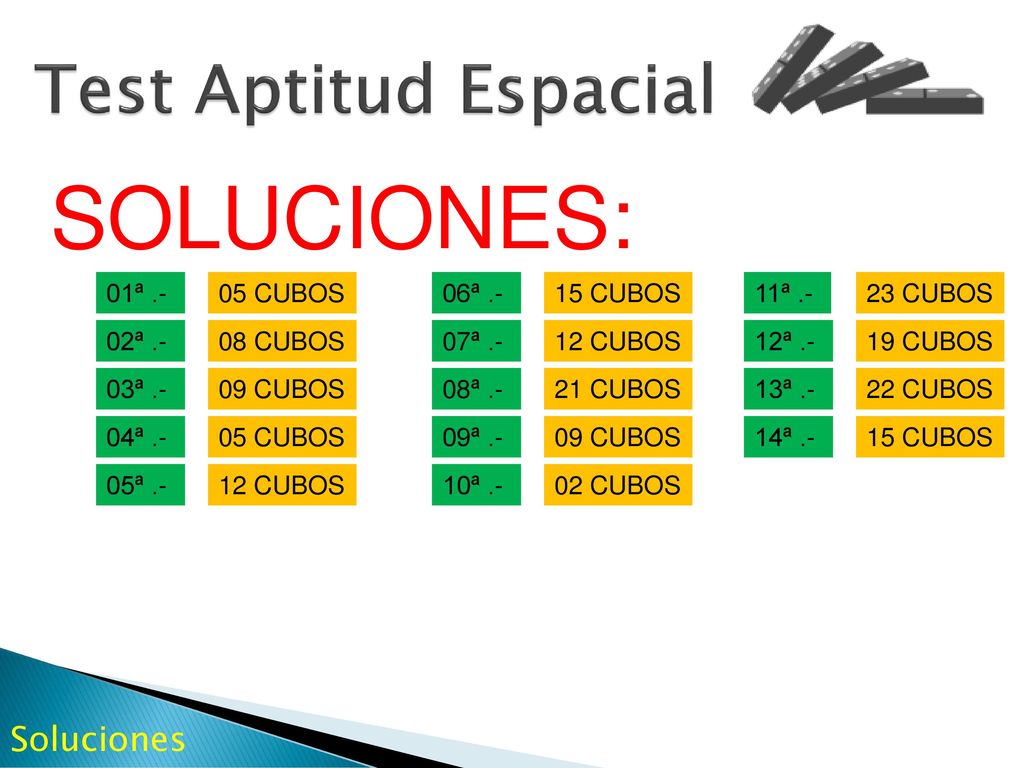 Test Aptitud Espacial

SOLUCIONES:

01ª .- 05 CUBOS
02ª .- 08 CUBOS
03ª .- 09 CUBOS
04ª .- 05 CUBOS
05ª .- 12 CUBOS

06ª .- 15 CUBOS
07ª .- 12 CUBOS
08ª .- 21 CUBOS
09ª .- 09 CUBOS
10ª .- 02 CUBOS

11ª .- 23 CUBOS
12ª .- 19 CUBOS
13ª .- 22 CUBOS
14ª .- 15 CUBOS

Soluciones